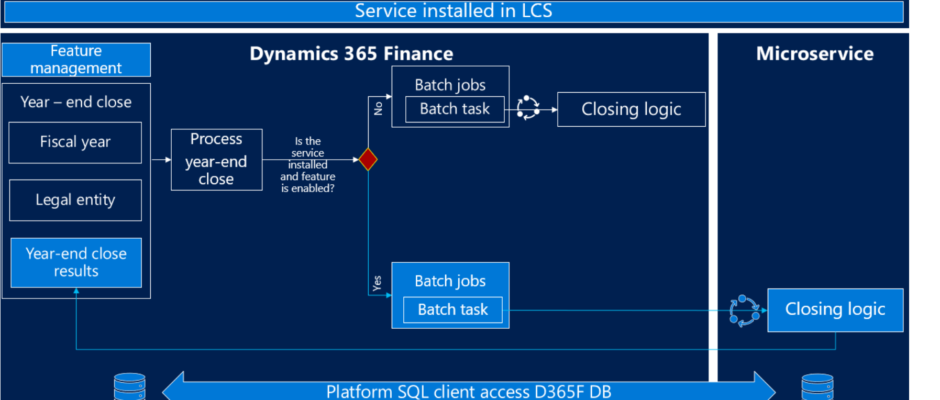 Service installed in LCS

Feature management

Dynamics 365 Finance

Microservice

Year – end close

Fiscal year

Legal entity

Year-end close results

Process year-end close

Is the service installed and feature is enabled?

No

Batch jobs

Batch task

Closing logic

Yes

Batch jobs

Batch task

Closing logic

Platform SQL client access D365F DB